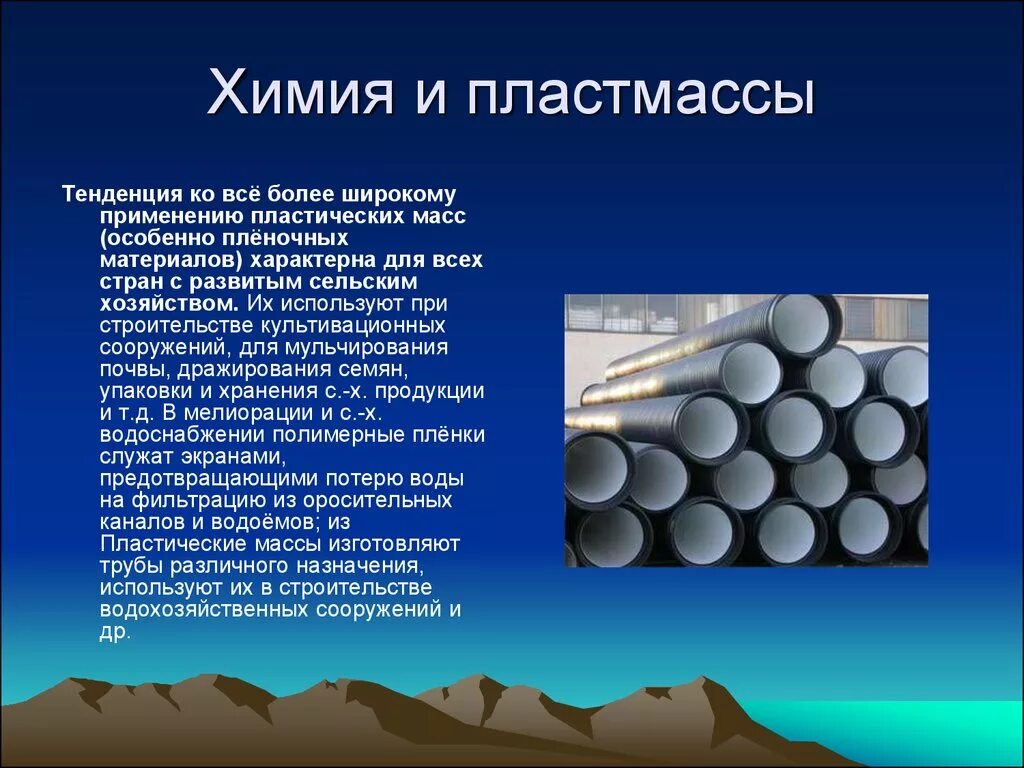 Химия и пластмассы

Тенденция ко всё более широкому применению пластических масс (особенно плёночных материалов) характерна для всех стран с развитым сельским хозяйством. Их используют при строительстве культивационных сооружений, для мульчирования почвы, дражирования семян, упаковки и хранения с.-х. продукции и т.д. В мелиорации и с.-х. водоснабжении полимерные плёнки служат экранами, предотвращающими потерю воды на фильтрацию из оросительных каналов и водоёмов; из Пластические массы изготовляют трубы различного назначения, используют их в строительстве водохозяйственных сооружений и др.